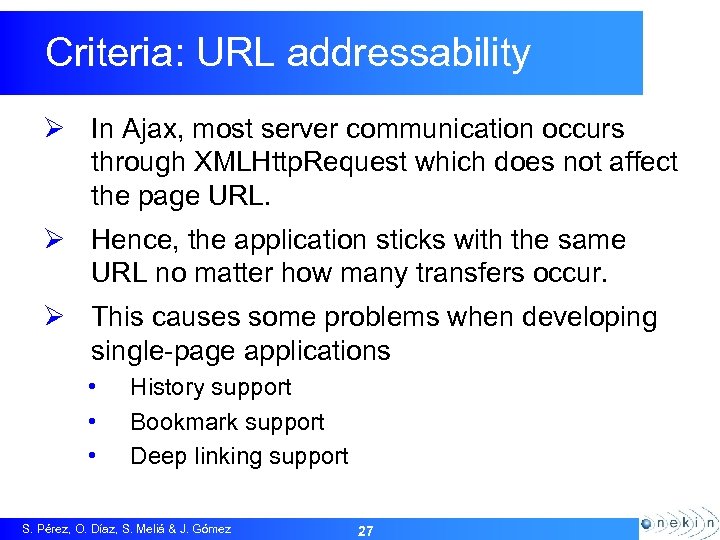 Criteria: URL addressability

➢ In Ajax, most server communication occurs through XMLHttpRequest which does not affect the page URL.

➢ Hence, the application sticks with the same URL no matter how many transfers occur.

➢ This causes some problems when developing single-page applications

• History support
• Bookmark support
• Deep linking support

S. Pérez, O. Díaz, S. Meliá & J. Gómez
27
onekin